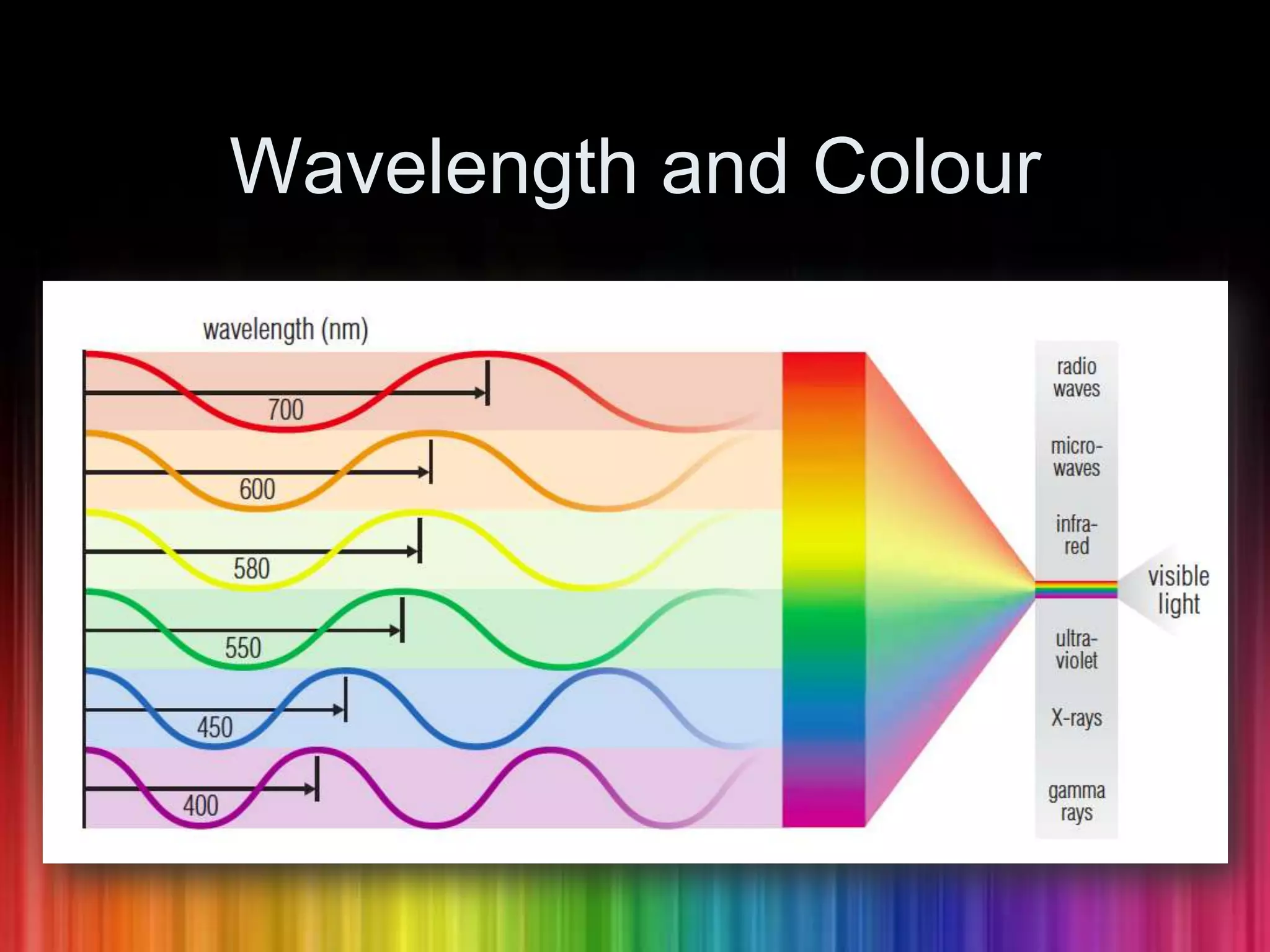 Wavelength and Colour

wavelength (nm)

700

600

580

550

450

400

radio waves

micro-waves

infra-red

visible light

ultra-violet

X-rays

gamma rays